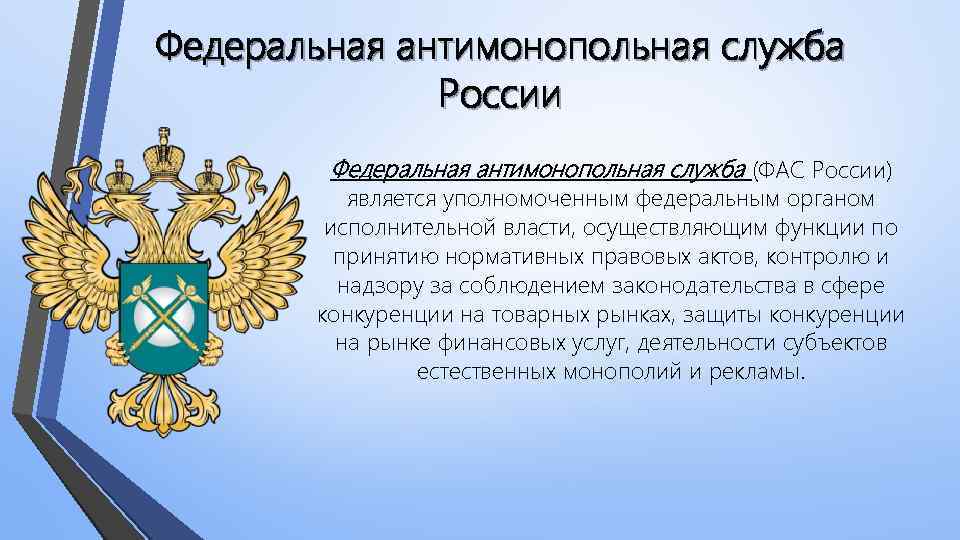 Федеральная антимонопольная служба России

Федеральная антимонопольная служба (ФАС России) является уполномоченным федеральным органом исполнительной власти, осуществляющим функции по принятию нормативных правовых актов, контролю и надзору за соблюдением законодательства в сфере конкуренции на товарных рынках, защиты конкуренции на рынке финансовых услуг, деятельности субъектов естественных монополий и рекламы.